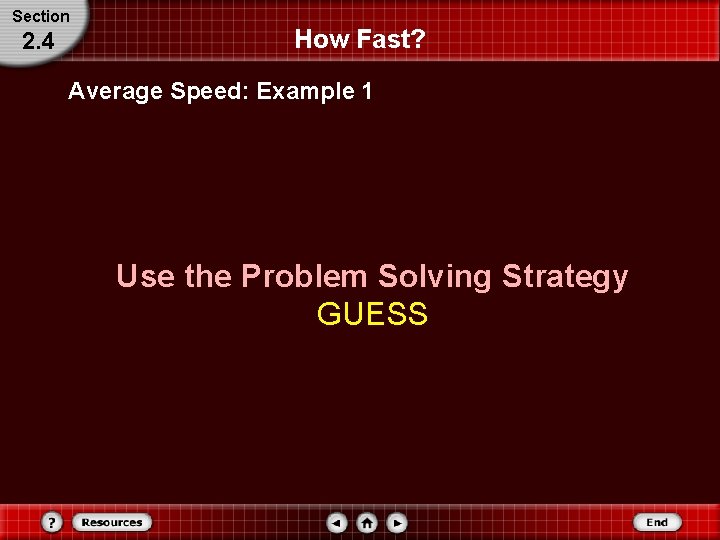 Section
2.4

How Fast?

Average Speed: Example 1

Use the Problem Solving Strategy
GUESS

?
Resources
End